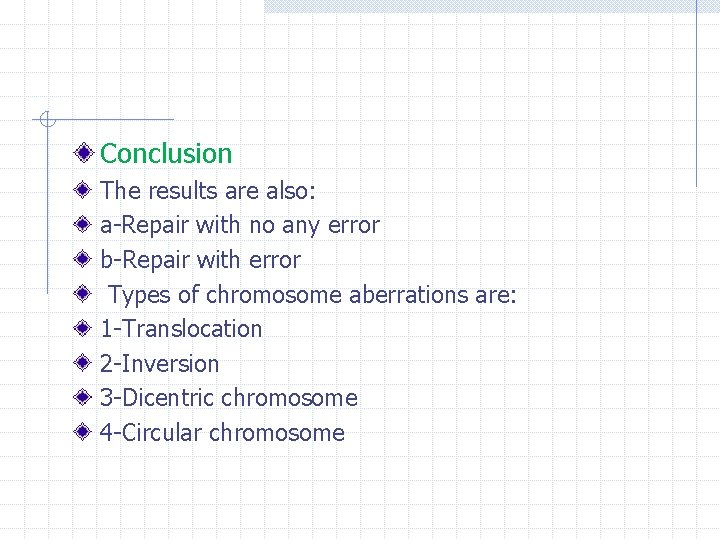 Conclusion

The results are also:

a-Repair with no any error

b-Repair with error

Types of chromosome aberrations are:

1-Translocation

2-Inversion

3-Dicentric chromosome

4-Circular chromosome